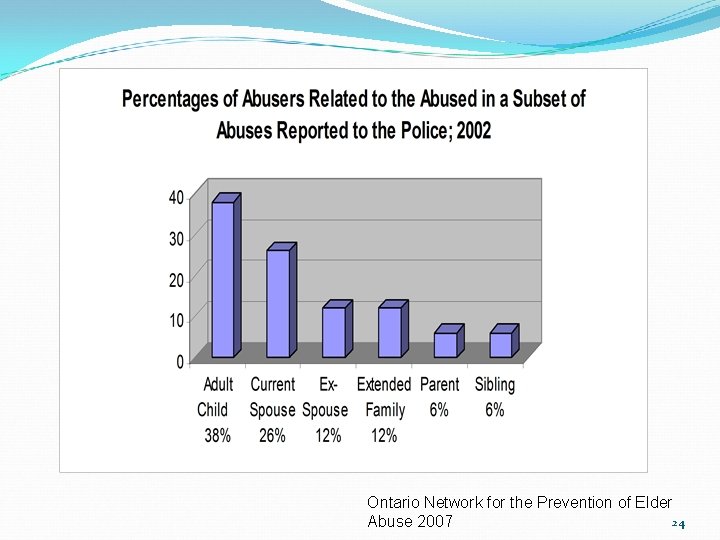 Percentages of Abusers Related to the Abused in a Subset of Abuses Reported to the Police; 2002

40
30
20
10
0

Adult Child 38%
Current Spouse 26%
Ex-Spouse 12%
Extended Family 12%
Parent 6%
Sibling 6%

Ontario Network for the Prevention of Elder Abuse 2007

24